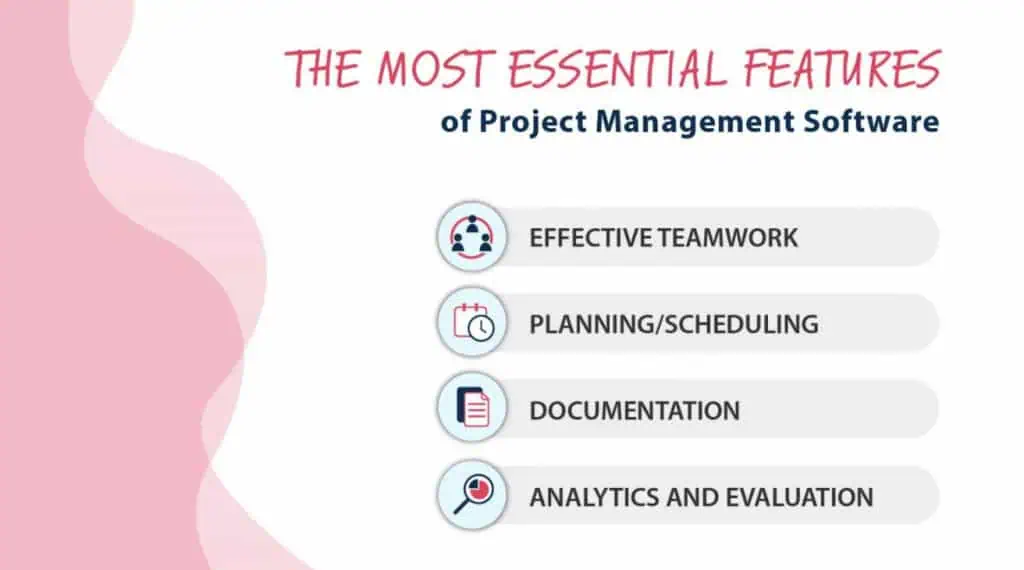 THE MOST ESSENTIAL FEATURES
of Project Management Software

EFFECTIVE TEAMWORK

PLANNING/SCHEDULING

DOCUMENTATION

ANALYTICS AND EVALUATION